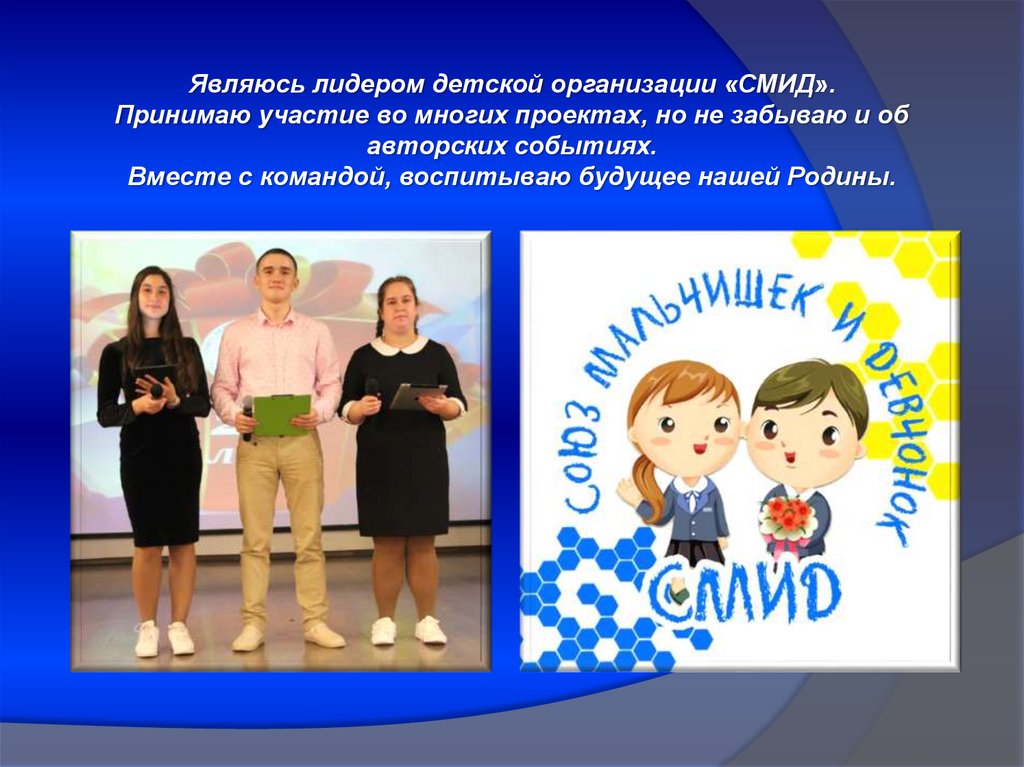 Являюсь лидером детской организации «СМИД».
Принимаю участие во многих проектах, но не забываю и об авторских событиях.
Вместе с командой, воспитываю будущее нашей Родины.

СОЮЗ МАЛЬЧИШЕК И ДЕВЧОНОК

СМИД